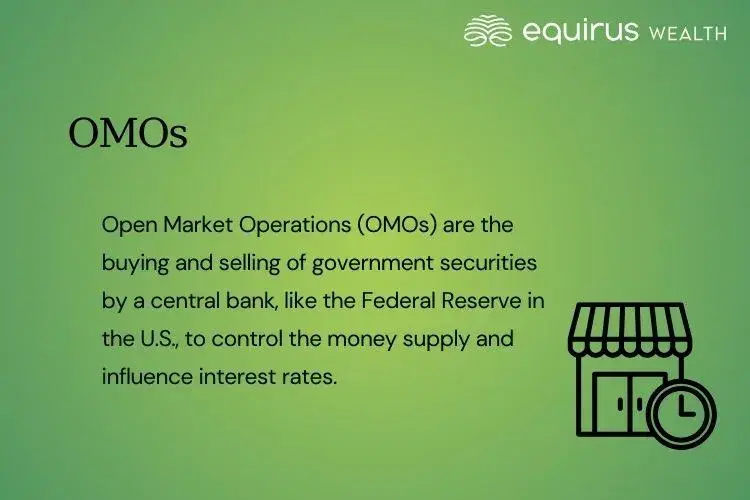 equirus WEALTH

OMOs

Open Market Operations (OMOs) are the buying and selling of government securities by a central bank, like the Federal Reserve in the U.S., to control the money supply and influence interest rates.